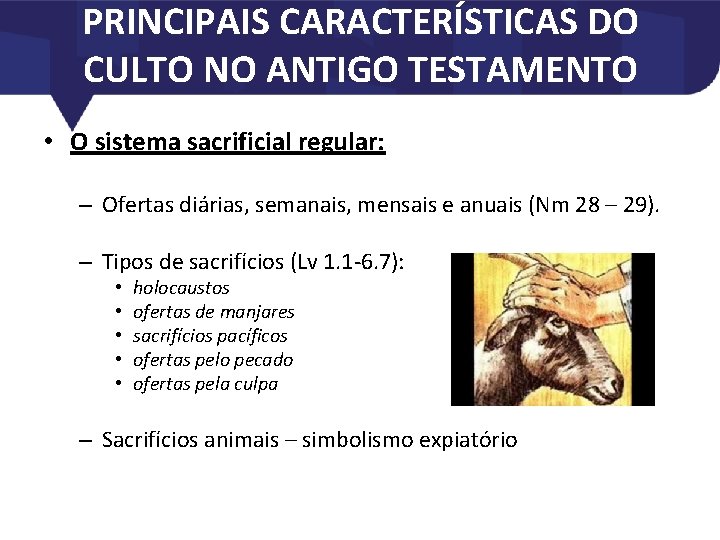 PRINCIPAIS CARACTERÍSTICAS DO CULTO NO ANTIGO TESTAMENTO

• O sistema sacrificial regular:

– Ofertas diárias, semanais, mensais e anuais (Nm 28 – 29).

– Tipos de sacrifícios (Lv 1.1-6.7):
• holocaustos
• ofertas de manjares
• sacrifícios pacíficos
• ofertas pelo pecado
• ofertas pela culpa

– Sacrifícios animais – simbolismo expiatório